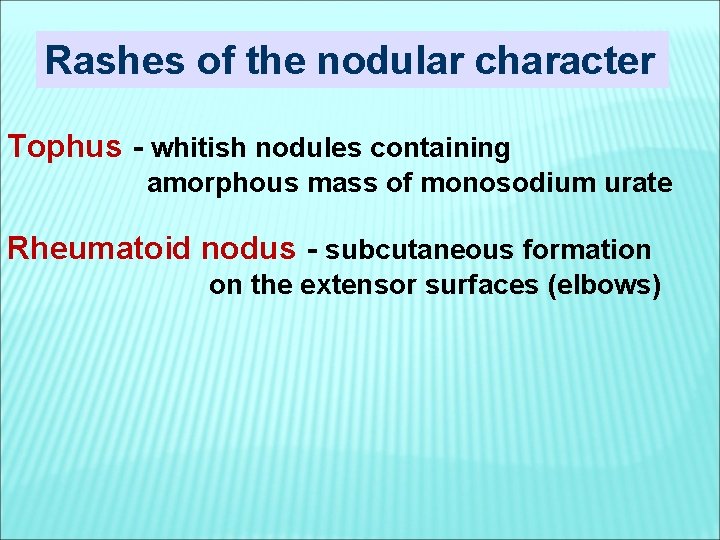 Rashes of the nodular character

Tophus - whitish nodules containing amorphous mass of monosodium urate

Rheumatoid nodus - subcutaneous formation on the extensor surfaces (elbows)